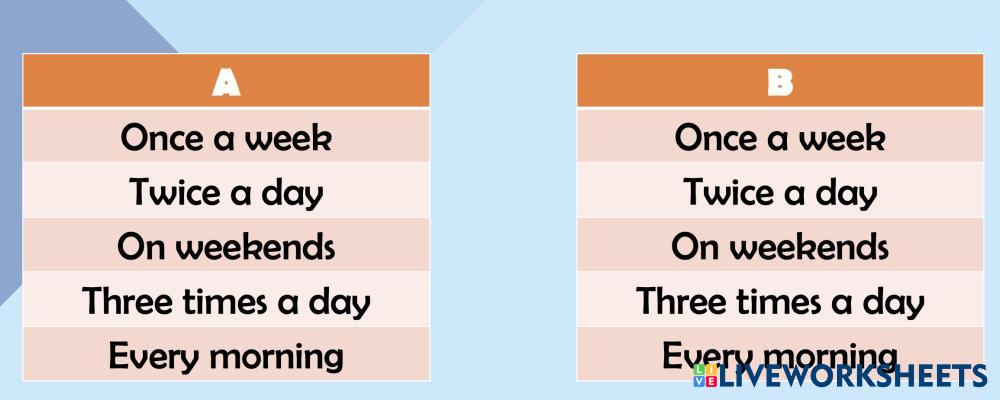 | A |
|---|
| Once a week |
| Twice a day |
| On weekends |
| Three times a day |
| Every morning |

| B |
|---|
| Once a week |
| Twice a day |
| On weekends |
| Three times a day |
| Every morning |

LIVEWORKSHEETS